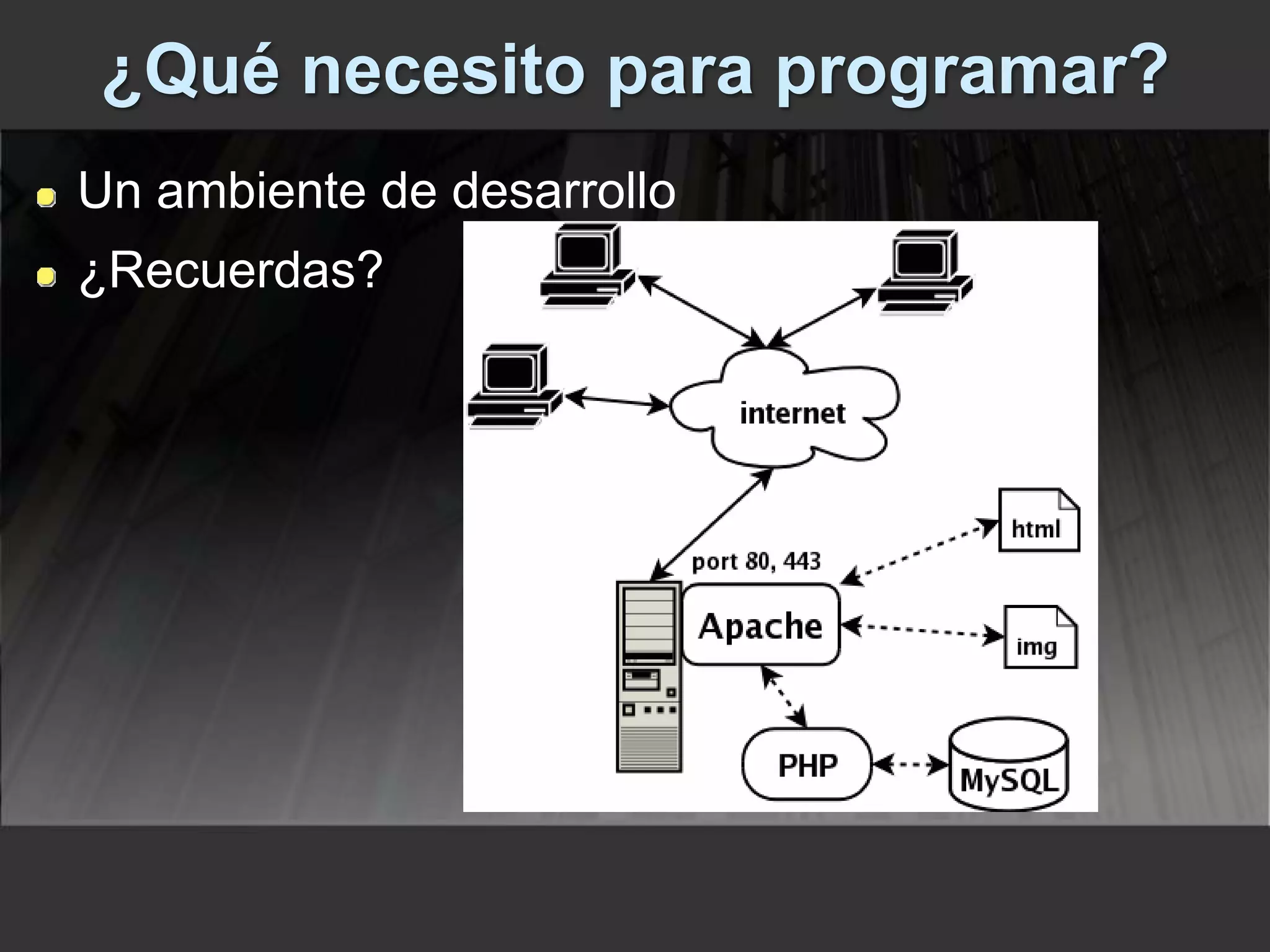 ¿Qué necesito para programar?

Un ambiente de desarrollo
¿Recuerdas?

internet
html
port 80, 443
Apache
img
PHP
MySQL